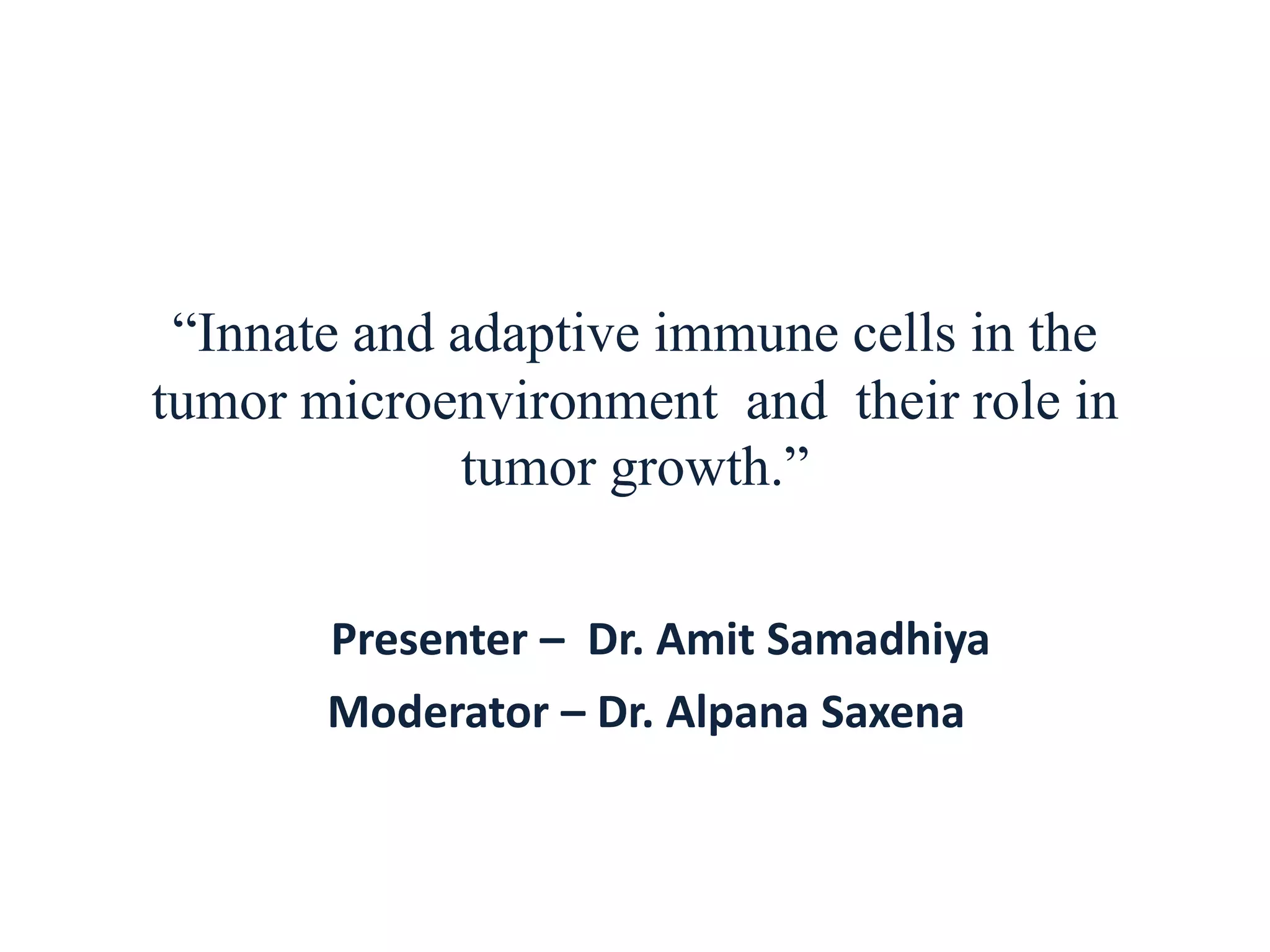 “Innate and adaptive immune cells in the tumor microenvironment and their role in tumor growth.”

Presenter – Dr. Amit Samadhiya

Moderator – Dr. Alpana Saxena